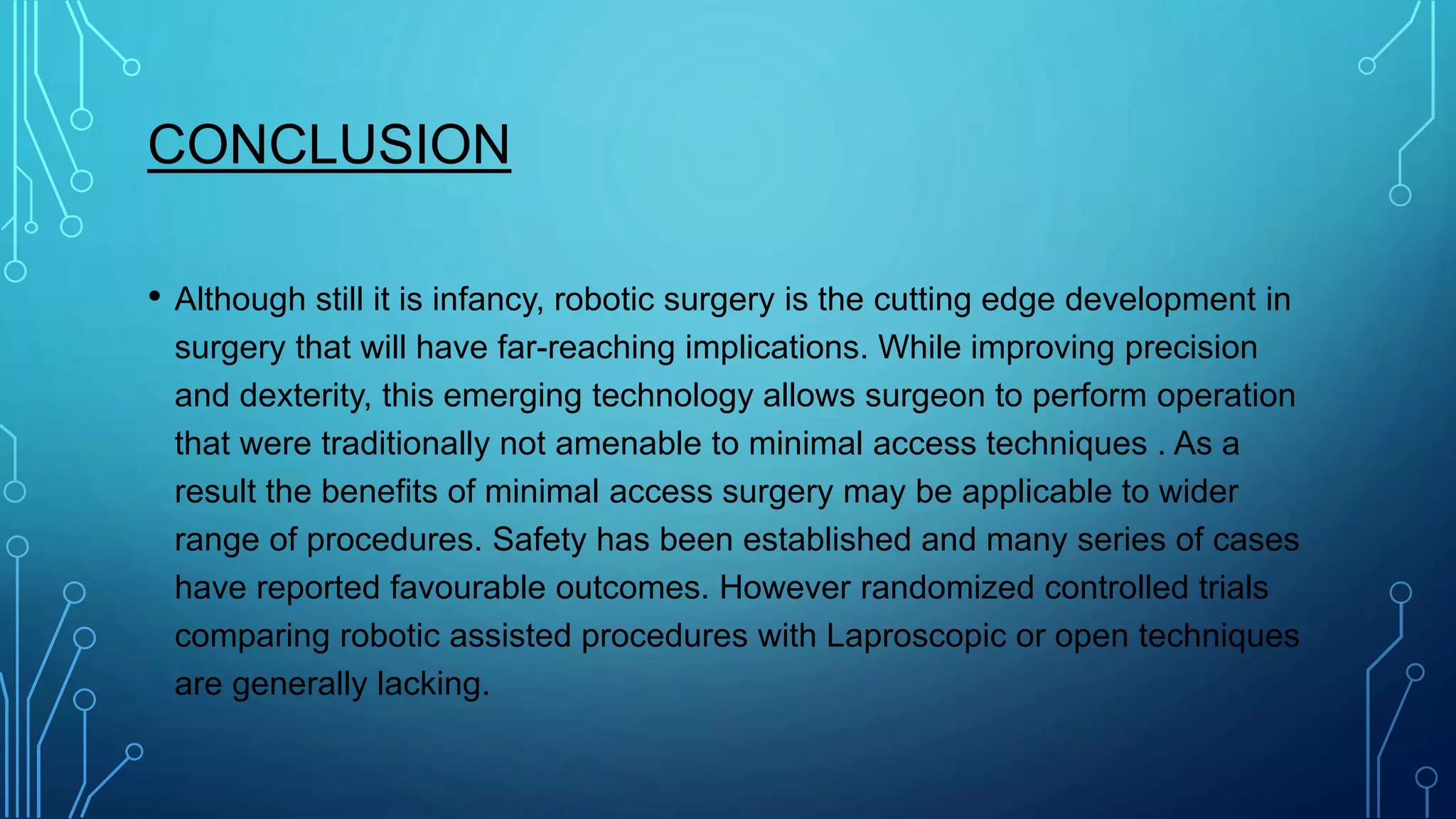 CONCLUSION

• Although still it is infancy, robotic surgery is the cutting edge development in surgery that will have far-reaching implications. While improving precision and dexterity, this emerging technology allows surgeon to perform operation that were traditionally not amenable to minimal access techniques . As a result the benefits of minimal access surgery may be applicable to wider range of procedures. Safety has been established and many series of cases have reported favourable outcomes. However randomized controlled trials comparing robotic assisted procedures with Laproscopic or open techniques are generally lacking.